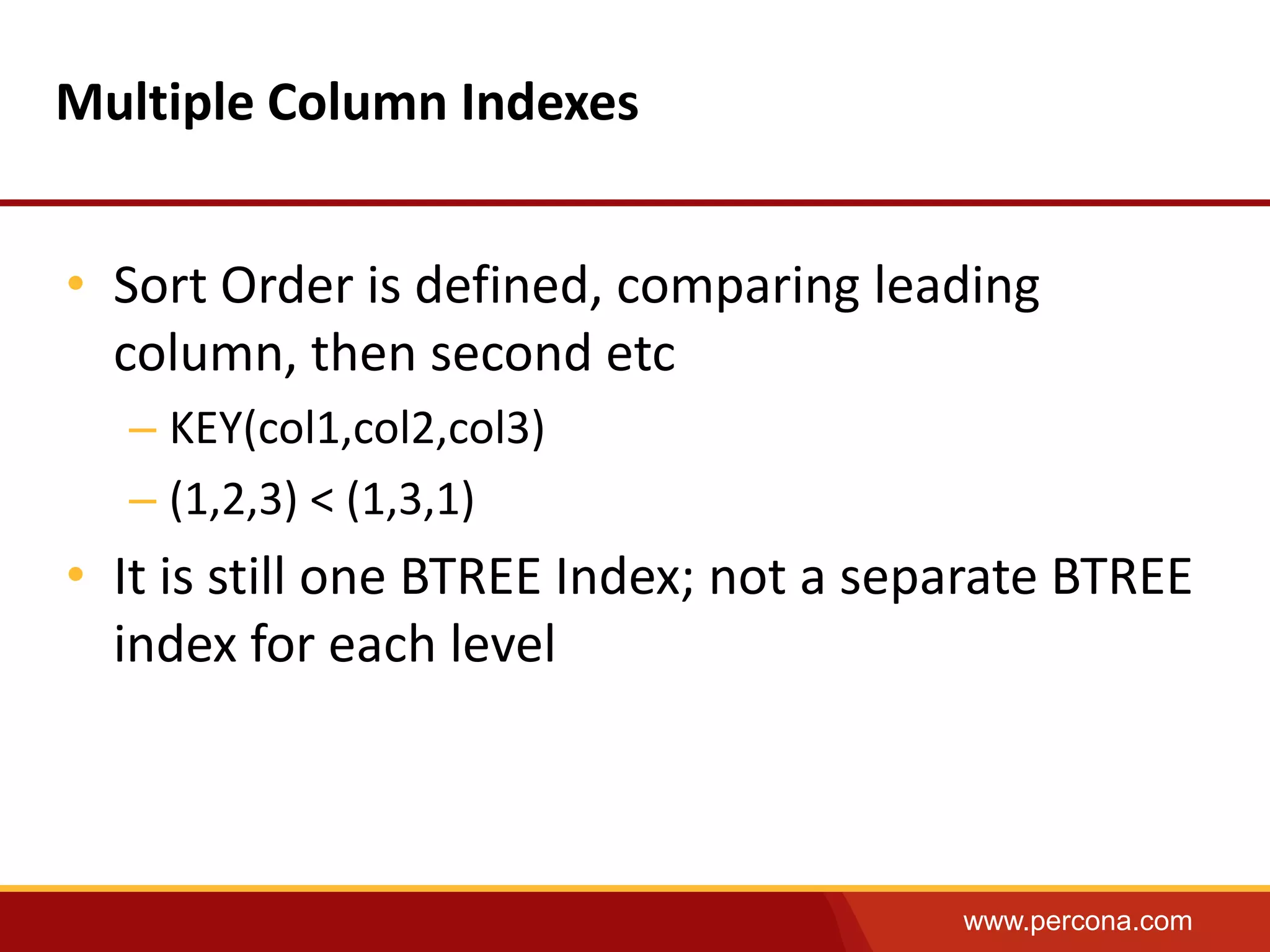 Multiple Column Indexes

• Sort Order is defined, comparing leading column, then second etc
  – KEY(col1,col2,col3)
  – (1,2,3) < (1,3,1)
• It is still one BTREE Index; not a separate BTREE index for each level

www.percona.com